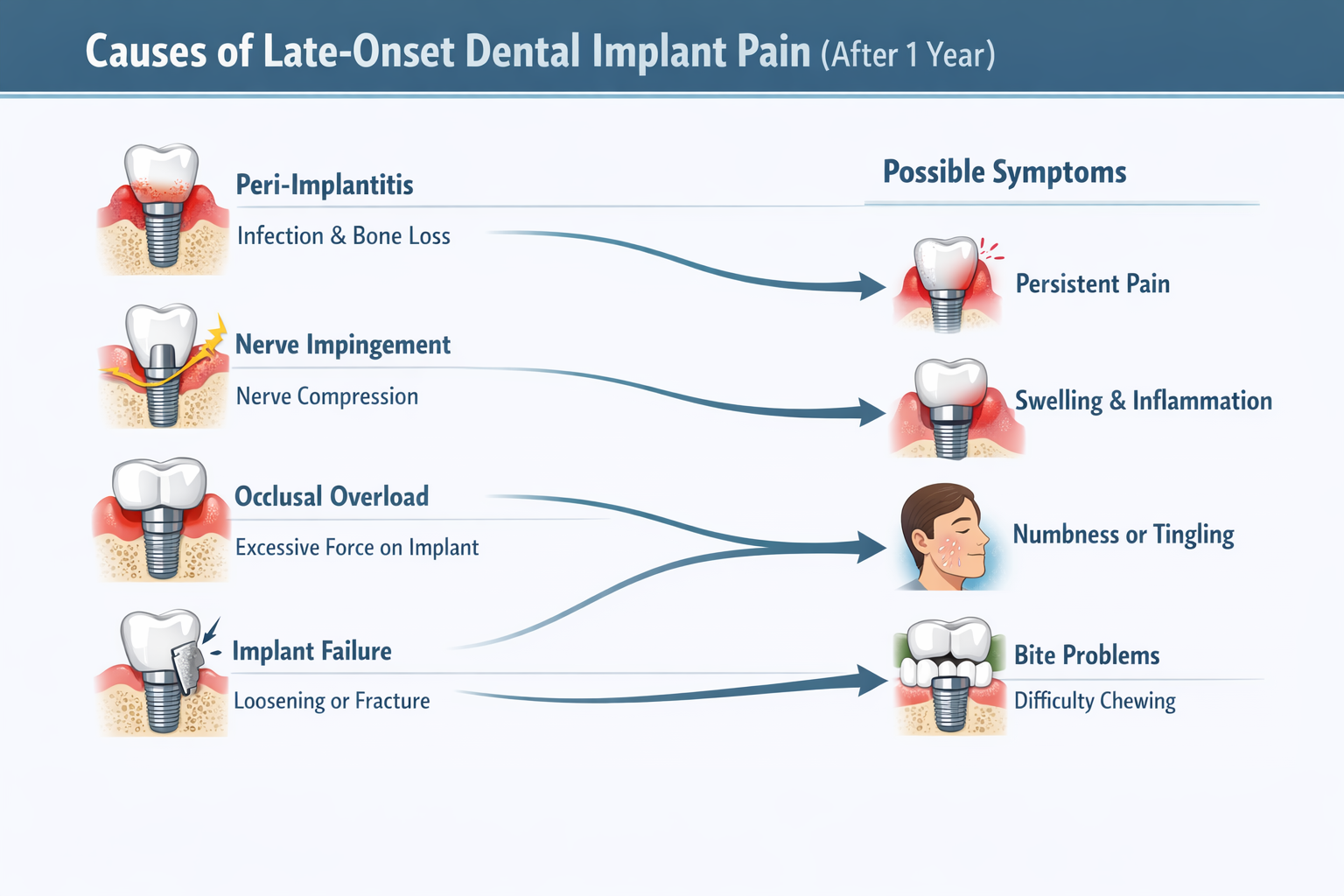 Causes of Late-Onset Dental Implant Pain (After 1 Year)

Peri-Implantitis
Infection & Bone Loss

Nerve Impingement
Nerve Compression

Occlusal Overload
Excessive Force on Implant

Implant Failure
Loosening or Fracture

Possible Symptoms

Persistent Pain

Swelling & Inflammation

Numbness or Tingling

Bite Problems
Difficulty Chewing